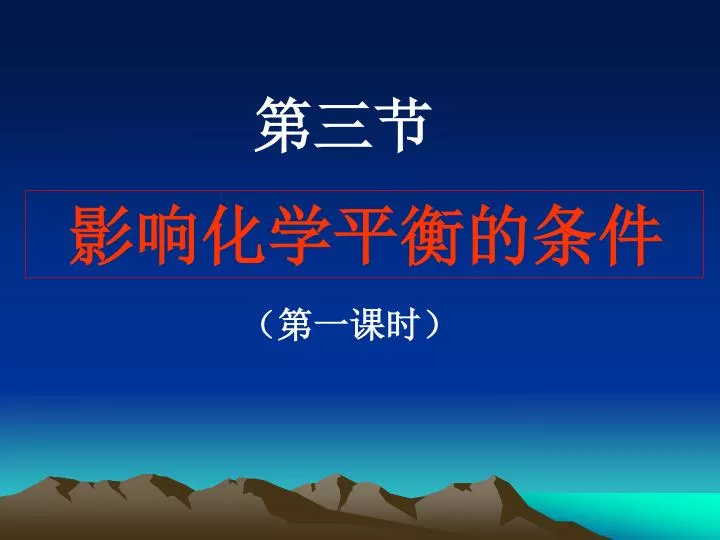 第三节

影响化学平衡的条件

（第一课时）